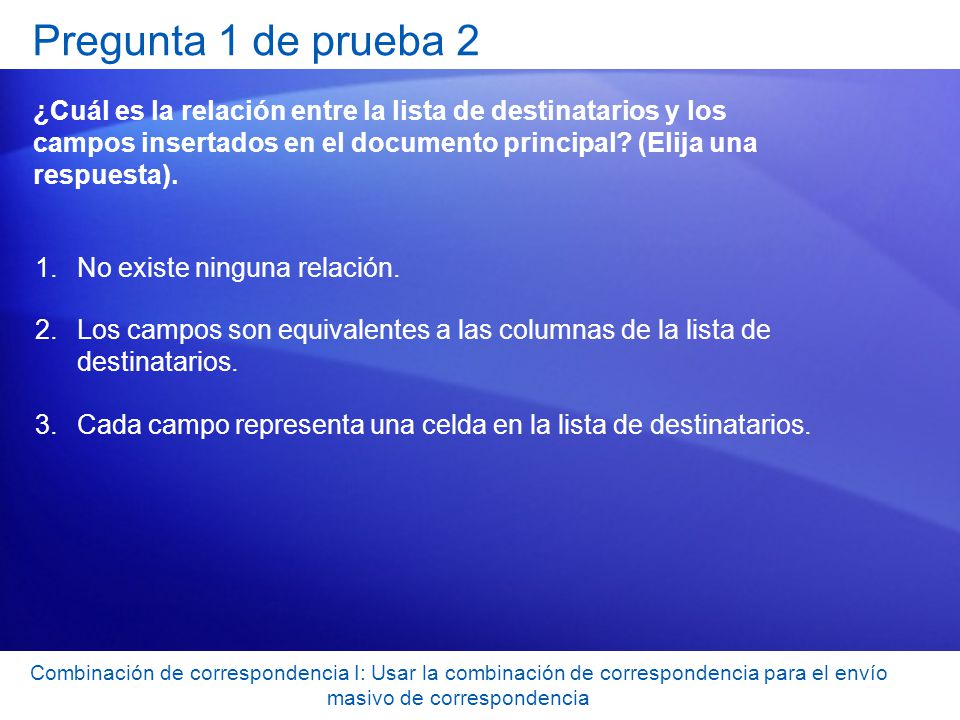 Pregunta 1 de prueba 2

¿Cuál es la relación entre la lista de destinatarios y los campos insertados en el documento principal? (Elija una respuesta).

1. No existe ninguna relación.

2. Los campos son equivalentes a las columnas de la lista de destinatarios.

3. Cada campo representa una celda en la lista de destinatarios.

Combinación de correspondencia I: Usar la combinación de correspondencia para el envío masivo de correspondencia